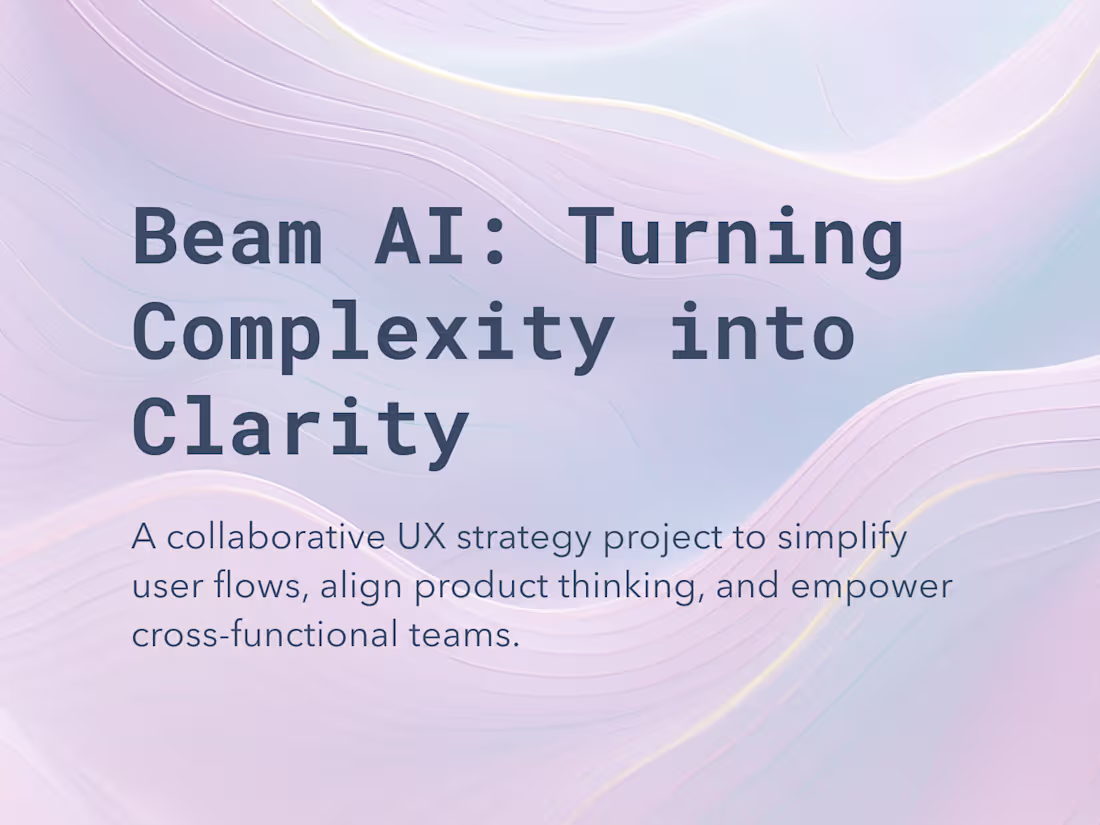 Beam AI: Turning Complexity into Clarity

A collaborative UX strategy project to simplify user flows, align product thinking, and empower cross-functional teams.